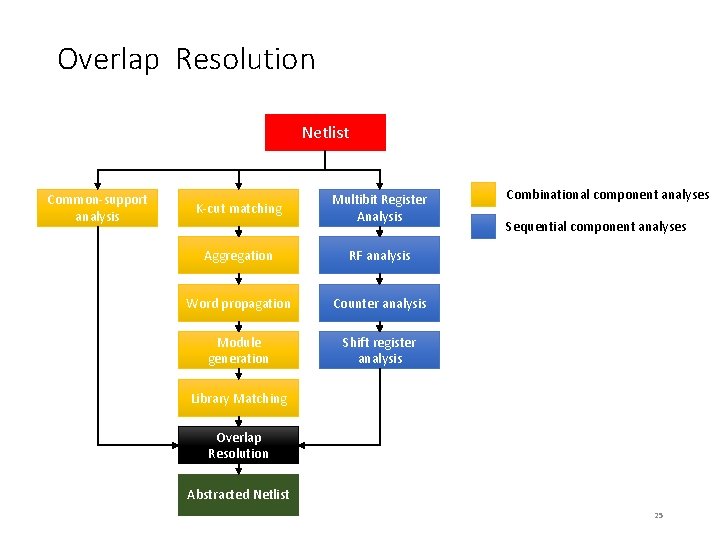 Overlap Resolution

Netlist

Common-support analysis

K-cut matching

Aggregation

Word propagation

Module generation

Library Matching

Multibit Register Analysis

RF analysis

Counter analysis

Shift register analysis

Overlap Resolution

Abstracted Netlist

Combinational component analyses

Sequential component analyses

25